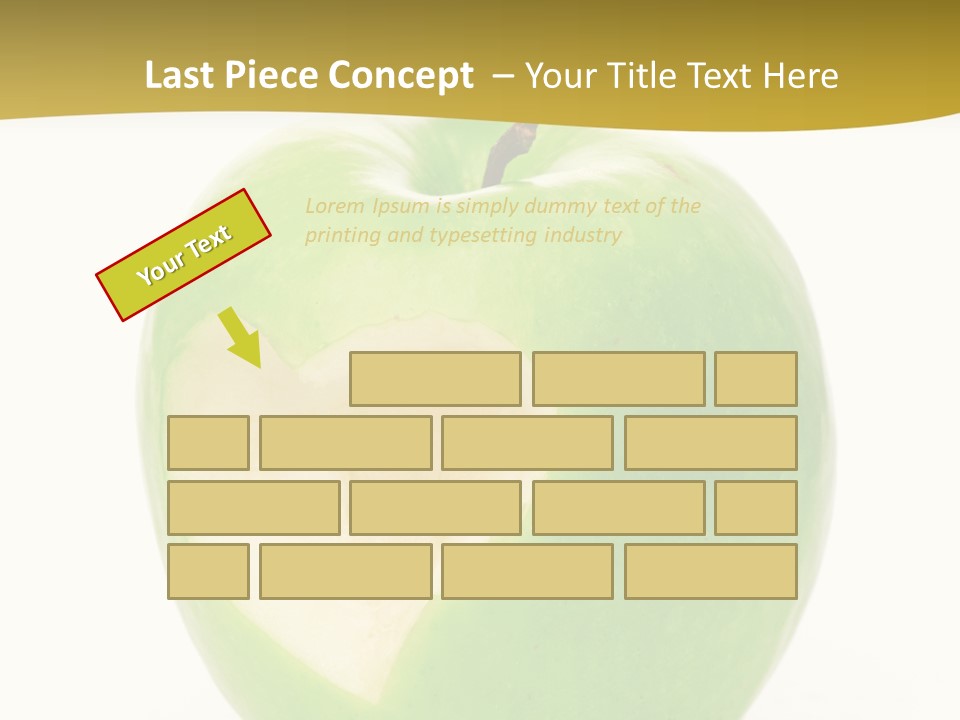 Last Piece Concept – Your Title Text Here

Your Text

Lorem Ipsum is simply dummy text of the printing and typesetting industry